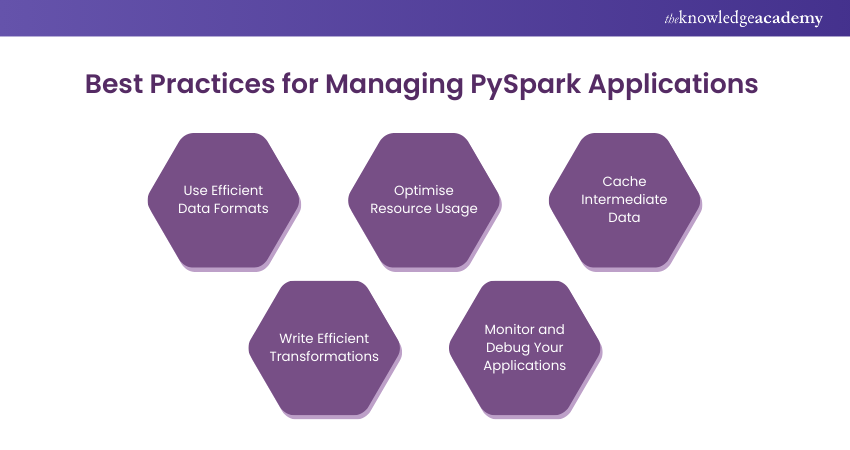 theknowledgeacademy

Best Practices for Managing PySpark Applications

Use Efficient Data Formats

Optimise Resource Usage

Cache Intermediate Data

Write Efficient Transformations

Monitor and Debug Your Applications